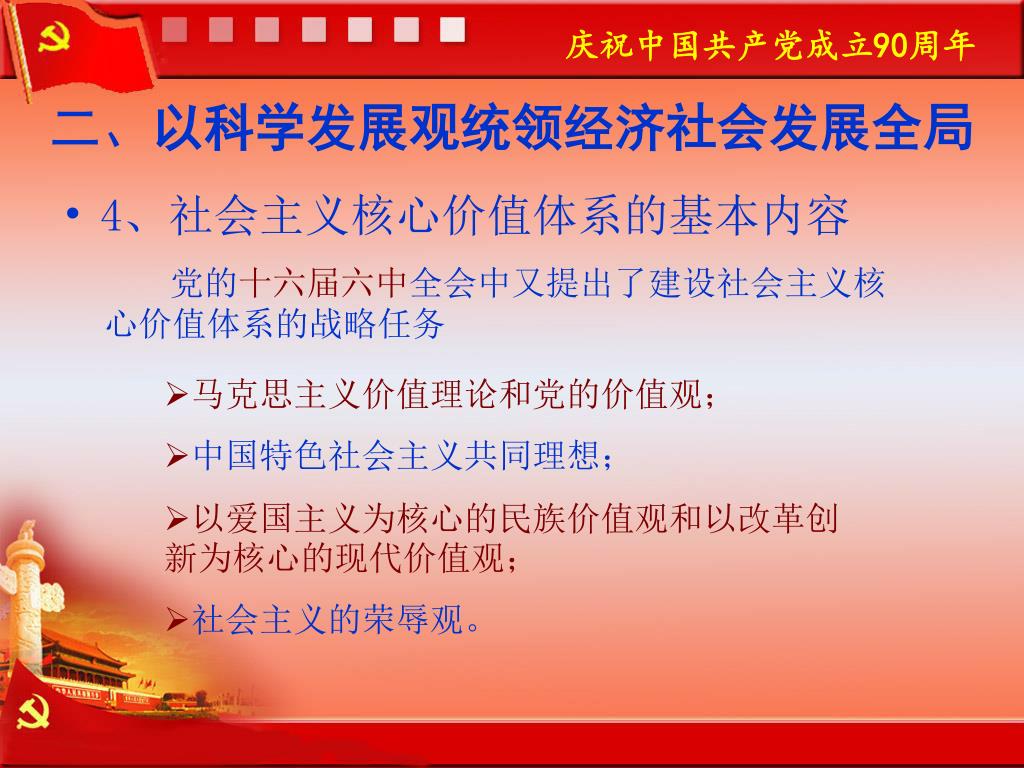 庆祝中国共产党成立90周年

二、以科学发展观统领经济社会发展全局

• 4、社会主义核心价值体系的基本内容

党的十六届六中全会中又提出了建设社会主义核心价值体系的战略任务

➢马克思主义价值理论和党的价值观；

➢中国特色社会主义共同理想；

➢以爱国主义为核心的民族价值观和以改革创新为核心的现代价值观；

➢社会主义的荣辱观。